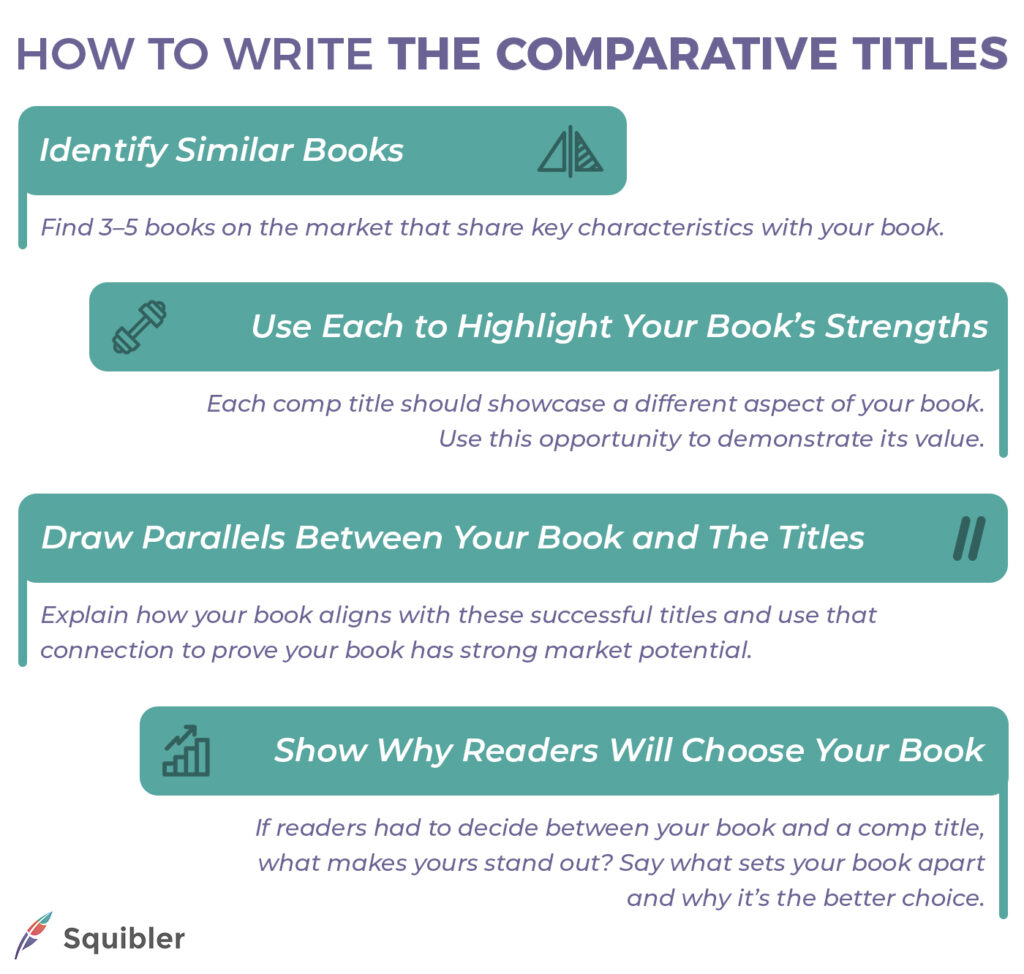 HOW TO WRITE THE COMPARATIVE TITLES

Identify Similar Books

Find 3–5 books on the market that share key characteristics with your book.

Use Each to Highlight Your Book's Strengths

Each comp title should showcase a different aspect of your book. Use this opportunity to demonstrate its value.

Draw Parallels Between Your Book and The Titles

Explain how your book aligns with these successful titles and use that connection to prove your book has strong market potential.

Show Why Readers Will Choose Your Book

If readers had to decide between your book and a comp title, what makes yours stand out? Say what sets your book apart and why it's the better choice.

Squibler